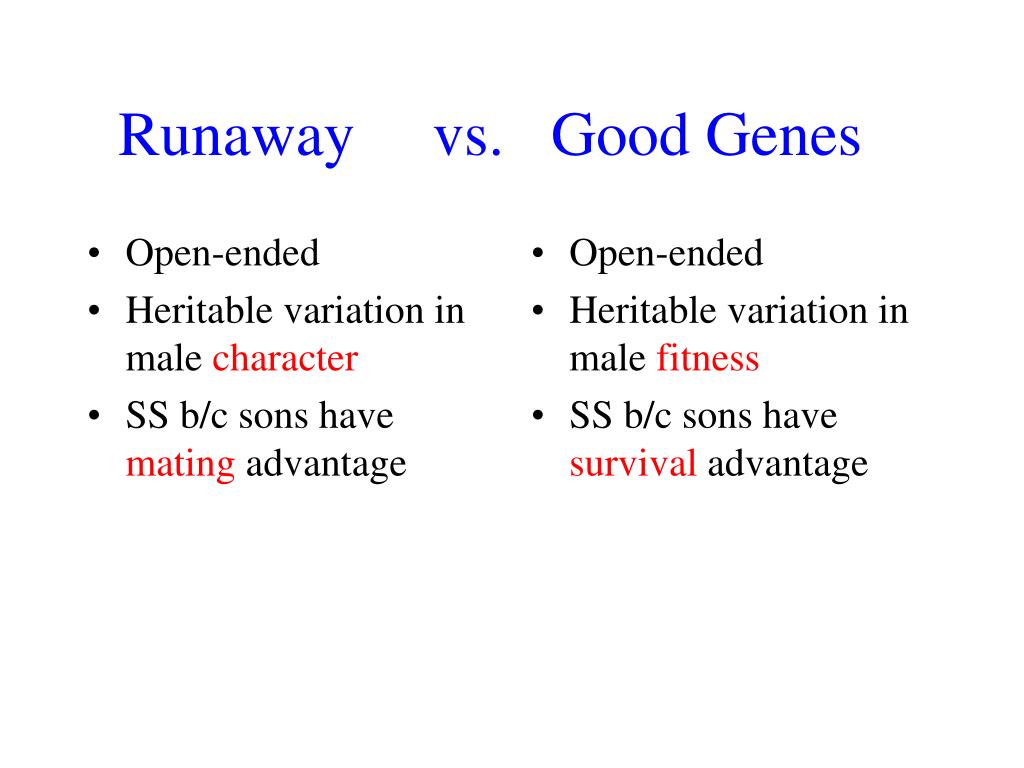 Runaway vs. Good Genes

• Open-ended
• Heritable variation in male character
• SS b/c sons have mating advantage

• Open-ended
• Heritable variation in male fitness
• SS b/c sons have survival advantage